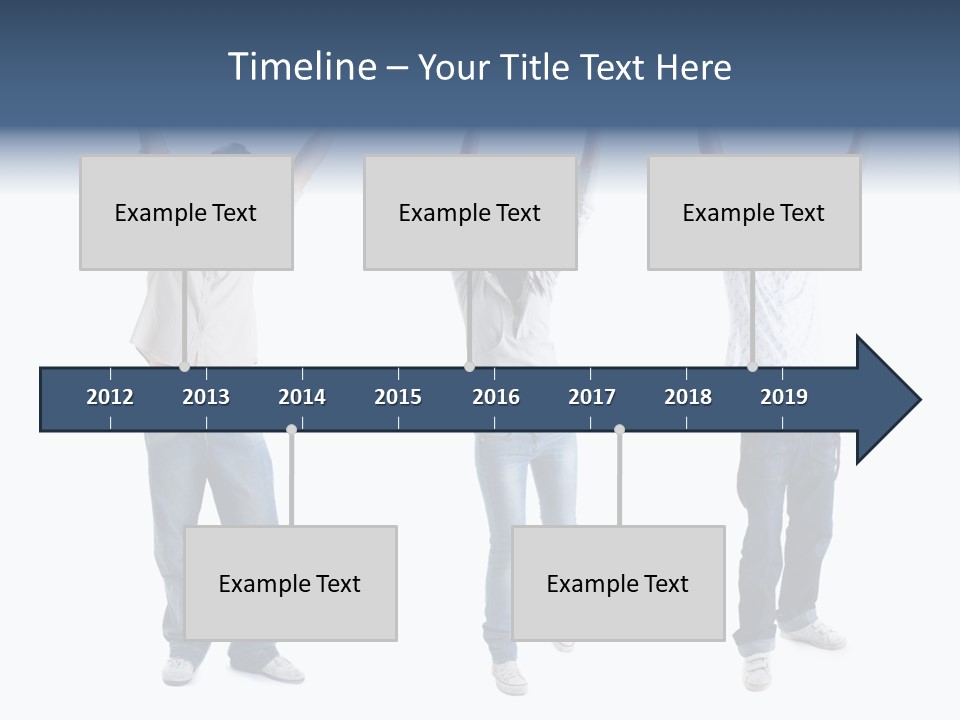 Timeline – Your Title Text Here

Example Text

Example Text

Example Text

2012 2013 2014 2015 2016 2017 2018 2019

Example Text

Example Text